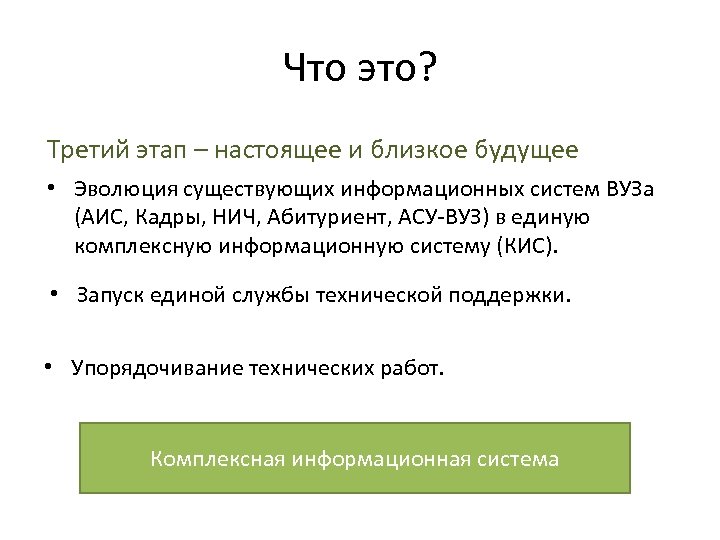 Что это?

Третий этап – настоящее и близкое будущее

• Эволюция существующих информационных систем ВУЗа (АИС, Кадры, НИЧ, Абитуриент, АСУ-ВУЗ) в единую комплексную информационную систему (КИС).

• Запуск единой службы технической поддержки.

• Упорядочивание технических работ.

Комплексная информационная система